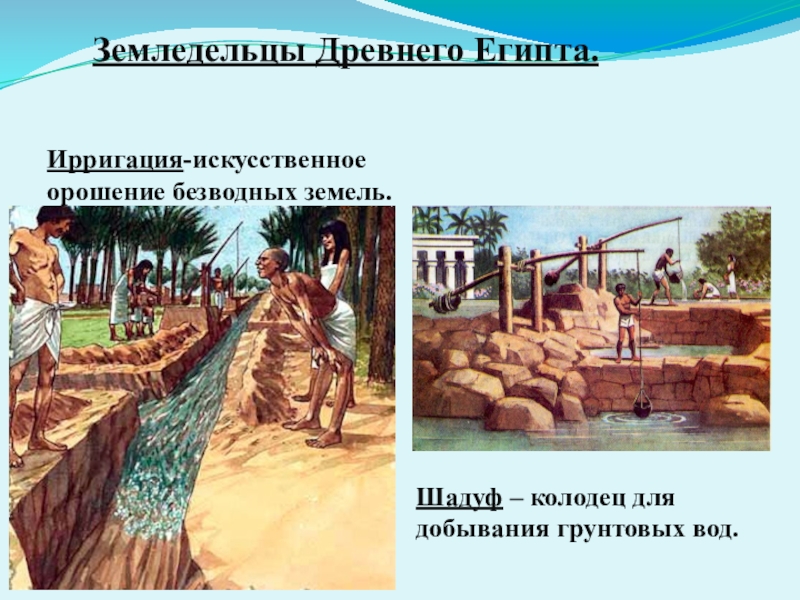 Земледельцы Древнего Египта.

Ирригация-искусственное орошение безводных земель.

Шадуф – колодец для добывания грунтовых вод.